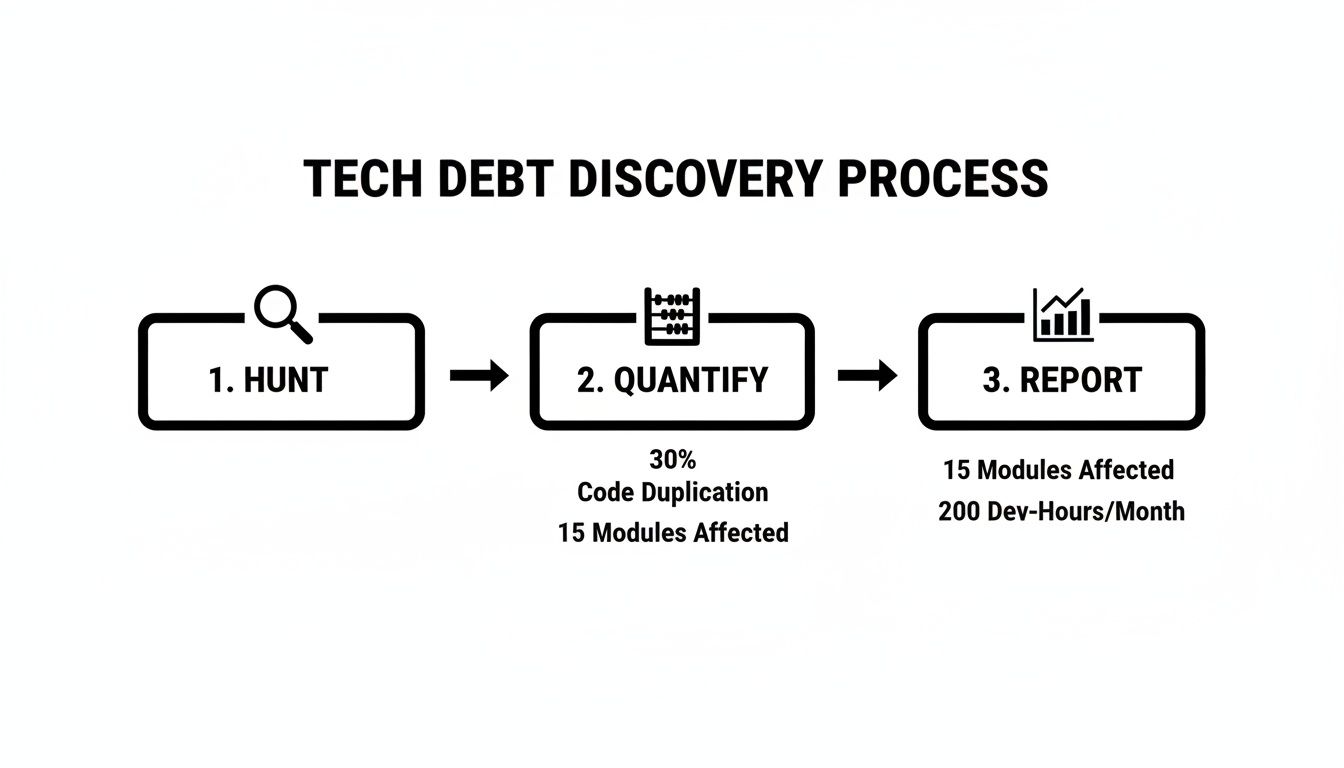 TECH DEBT DISCOVERY PROCESS

1. HUNT

2. QUANTIFY

30%
Code Duplication
15 Modules Affected

3. REPORT

15 Modules Affected
200 Dev-Hours/Month